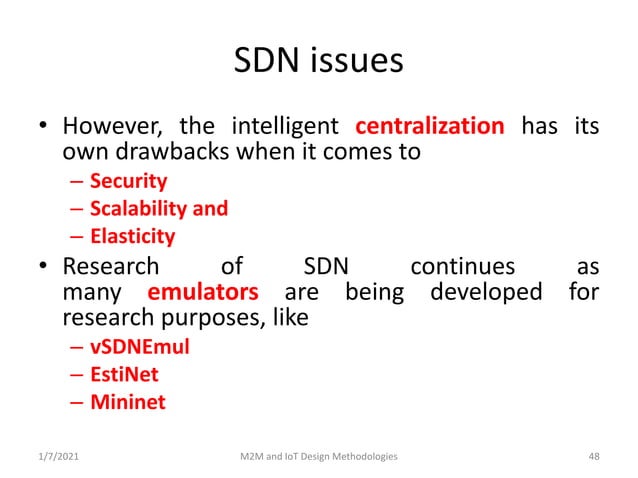 SDN issues

• However, the intelligent centralization has its own drawbacks when it comes to
– Security
– Scalability and
– Elasticity
• Research of SDN continues as many emulators are being developed for research purposes, like
– vSDNEmul
– EstiNet
– Mininet

1/7/2021 M2M and IoT Design Methodologies 48